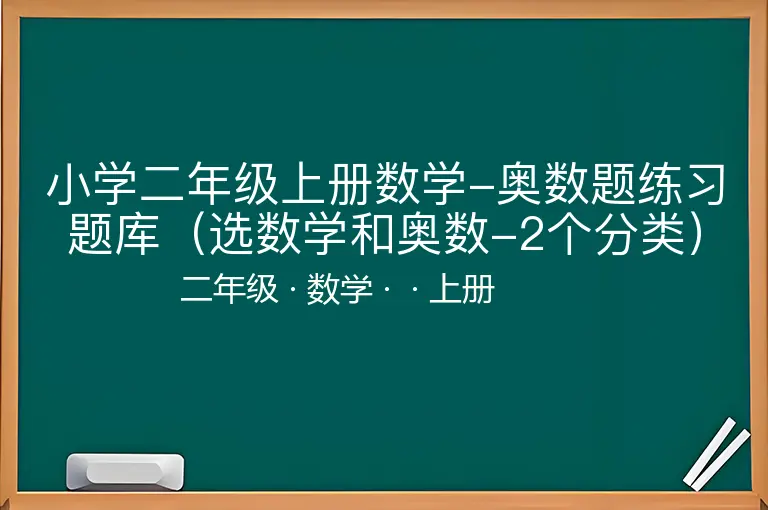 小学二年级上册数学-奥数题练习题库（选数学和奥数-2个分类）

二年级 · 数学 · · 上册